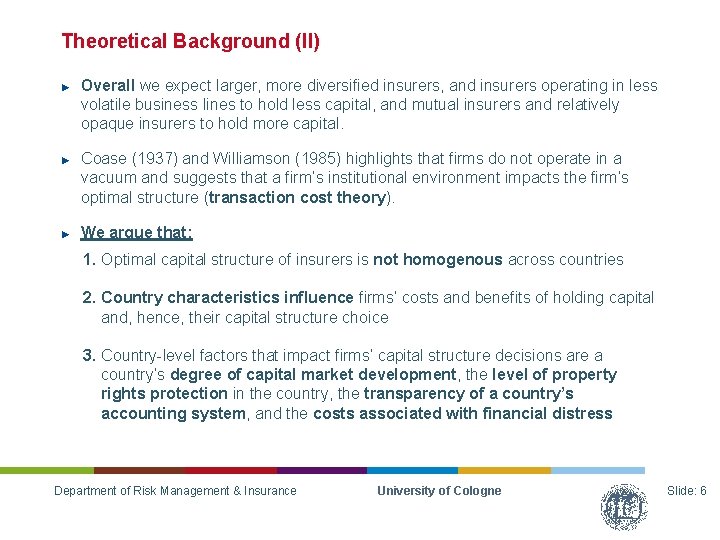 Theoretical Background (II)

Overall we expect larger, more diversified insurers, and insurers operating in less volatile business lines to hold less capital, and mutual insurers and relatively opaque insurers to hold more capital.

Coase (1937) and Williamson (1985) highlights that firms do not operate in a vacuum and suggests that a firm's institutional environment impacts the firm's optimal structure (transaction cost theory).

We argue that:

1. Optimal capital structure of insurers is not homogenous across countries

2. Country characteristics influence firms' costs and benefits of holding capital and, hence, their capital structure choice

3. Country-level factors that impact firms' capital structure decisions are a country's degree of capital market development, the level of property rights protection in the country, the transparency of a country's accounting system, and the costs associated with financial distress

Department of Risk Management & Insurance University of Cologne Slide: 6